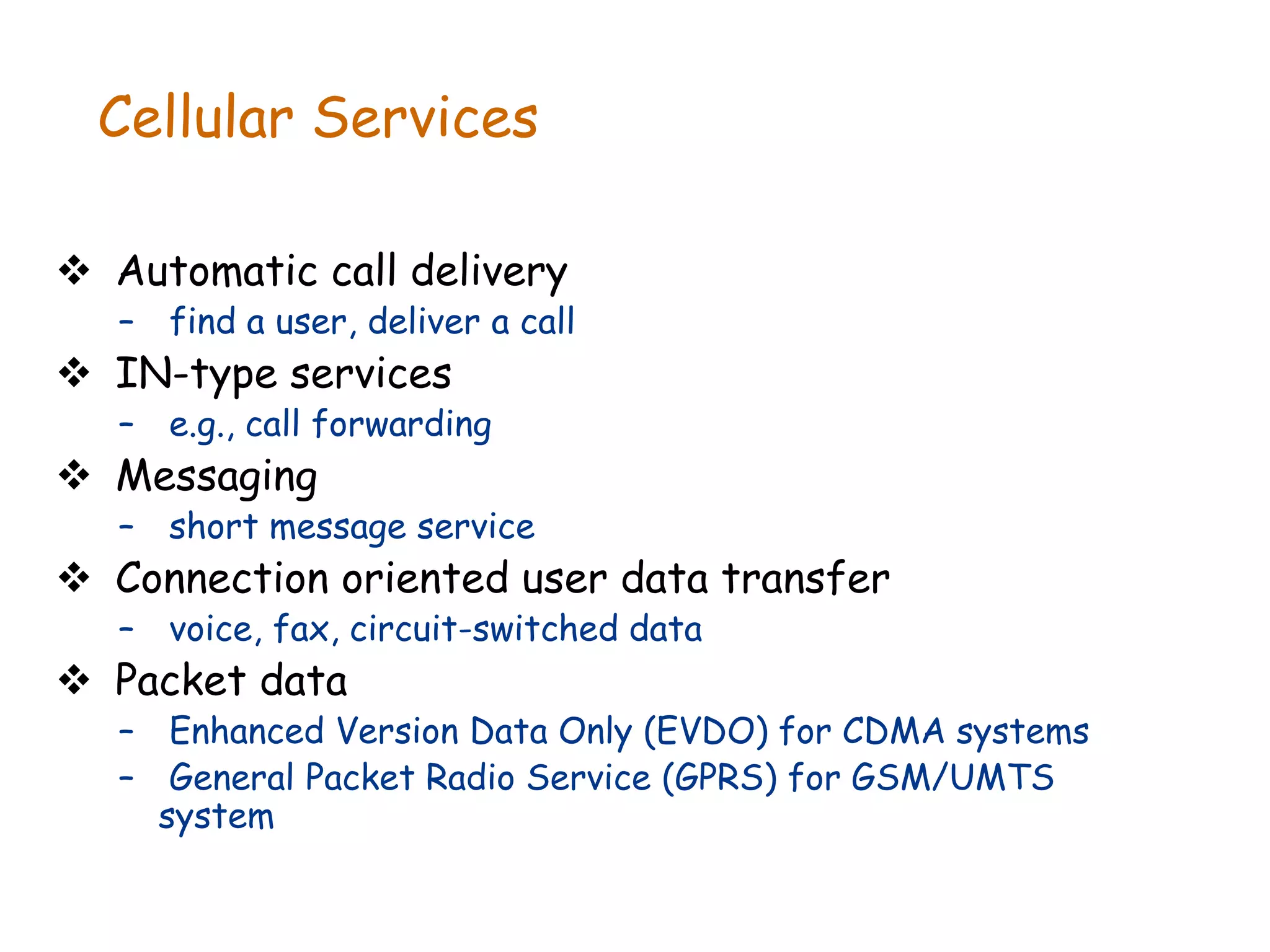 Cellular Services

❖ Automatic call delivery
– find a user, deliver a call

❖ IN-type services
– e.g., call forwarding

❖ Messaging
– short message service

❖ Connection oriented user data transfer
– voice, fax, circuit-switched data

❖ Packet data
– Enhanced Version Data Only (EVDO) for CDMA systems
– General Packet Radio Service (GPRS) for GSM/UMTS system